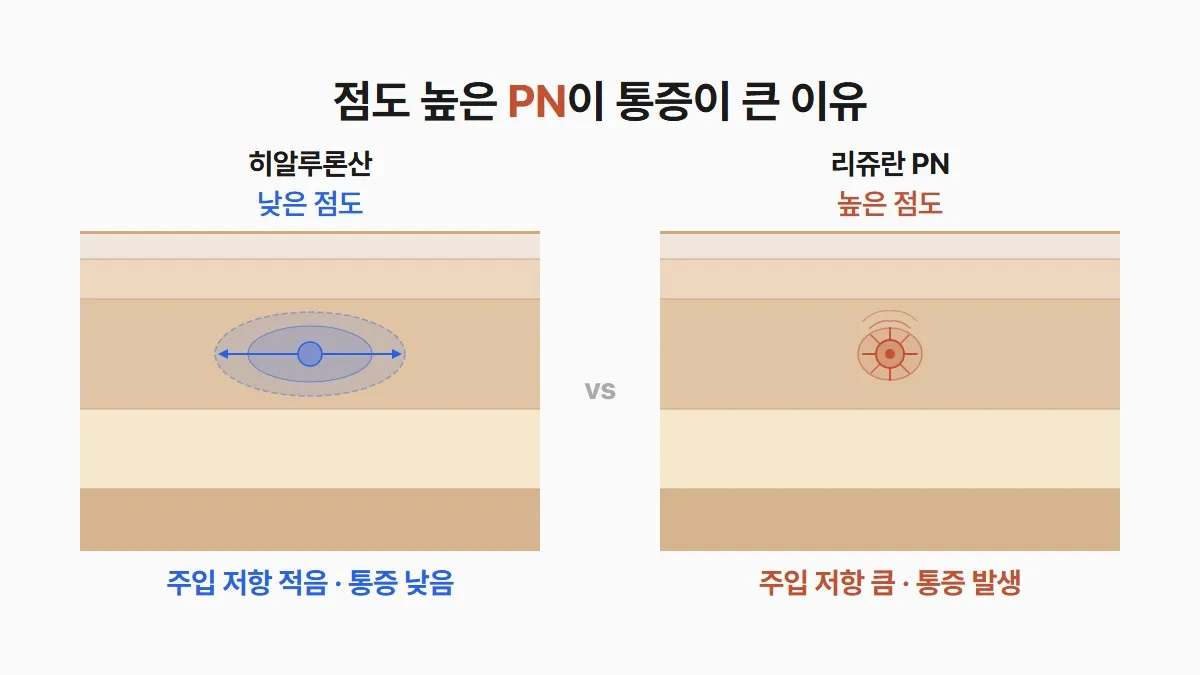 점도 높은 PN이 통증이 큰 이유

히알루론산
낮은 점도

주입 저항 적음 · 통증 낮음

vs

리쥬란 PN
높은 점도

주입 저항 큼 · 통증 발생